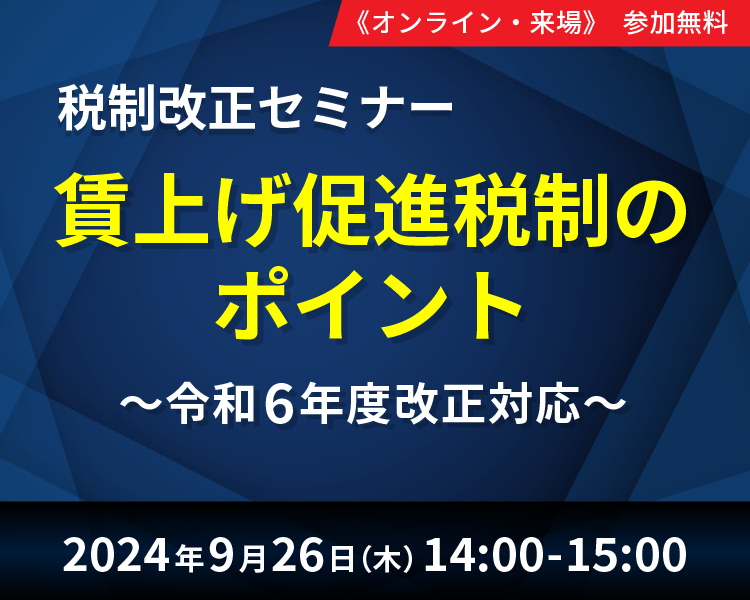 《オンライン・来場》　参加無料

税制改正セミナー

賃上げ促進税制のポイント

～令和６年度改正対応～

2024年9月26日(木) 14:00-15:00